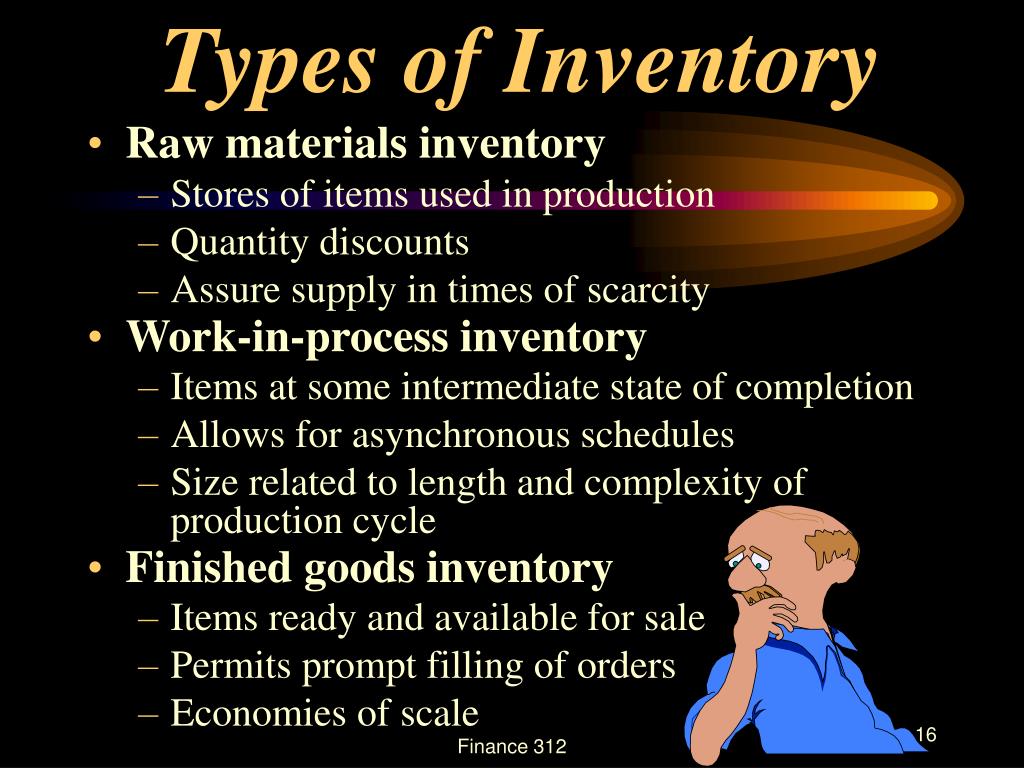 Types of Inventory

• Raw materials inventory
– Stores of items used in production
– Quantity discounts
– Assure supply in times of scarcity

• Work-in-process inventory
– Items at some intermediate state of completion
– Allows for asynchronous schedules
– Size related to length and complexity of production cycle

• Finished goods inventory
– Items ready and available for sale
– Permits prompt filling of orders
– Economies of scale

Finance 312

16